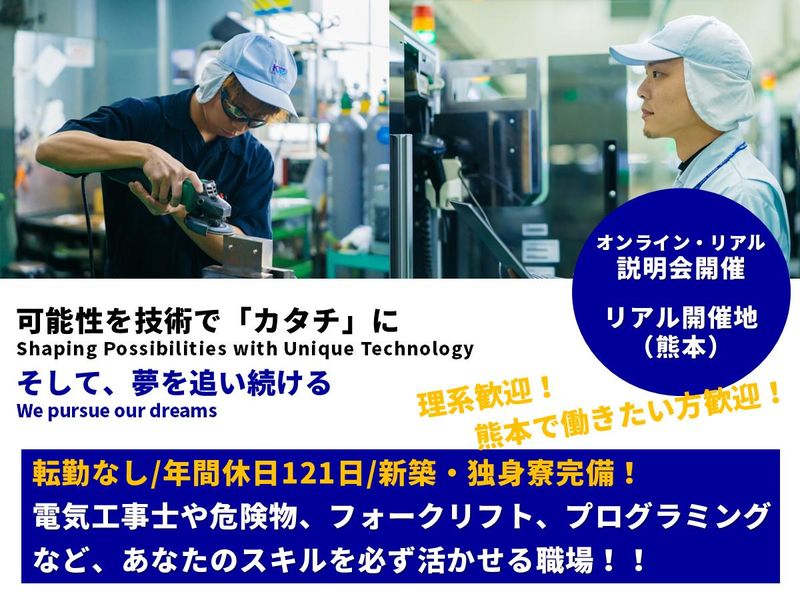 オンライン・リアル
説明会開催

リアル開催地
（熊本）

可能性を技術で「カタチ」に
Shaping Possibilities with Unique Technology
そして、夢を追い続ける
We pursue our dreams

理系歓迎！
熊本で働きたい方歓迎！

転勤なし/年間休日121日/新築・独身寮完備！
電気工事士や危険物、フォークリフト、プログラミングなど、あなたのスキルを必ず活かせる職場！！